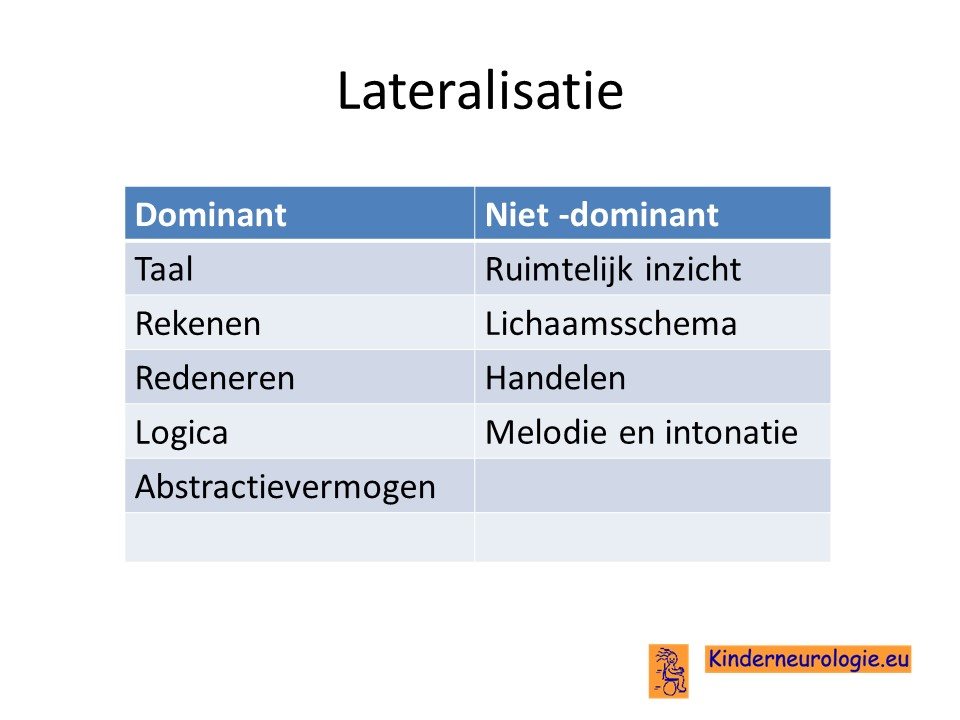 Lateralisatie

| Dominant | Niet -dominant |
|---|---|
| Taal | Ruimtelijk inzicht |
| Rekenen | Lichaamsschema |
| Redeneren | Handelen |
| Logica | Melodie en intonatie |
| Abstractievermogen | |
| | |

Kinderneurologie.eu